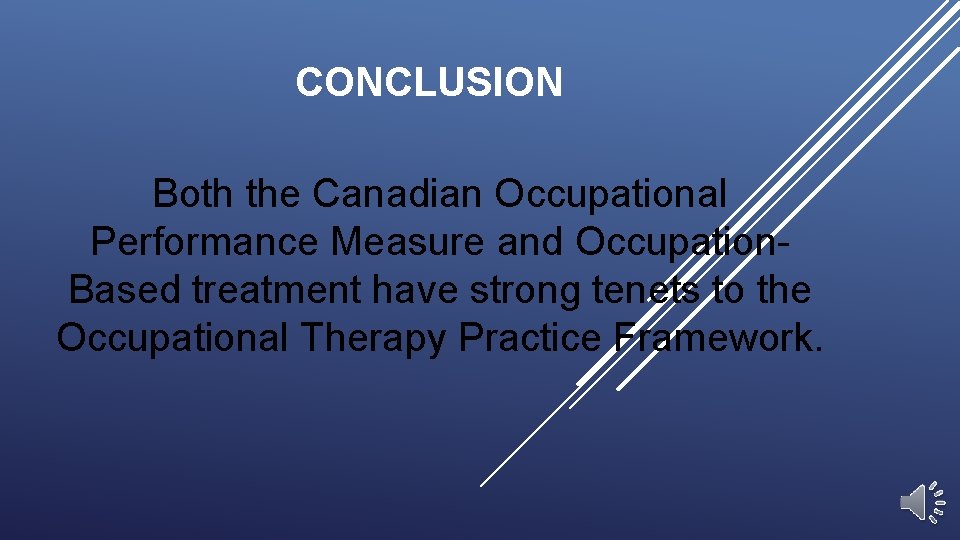 CONCLUSION

Both the Canadian Occupational Performance Measure and Occupation-Based treatment have strong tenets to the Occupational Therapy Practice Framework.